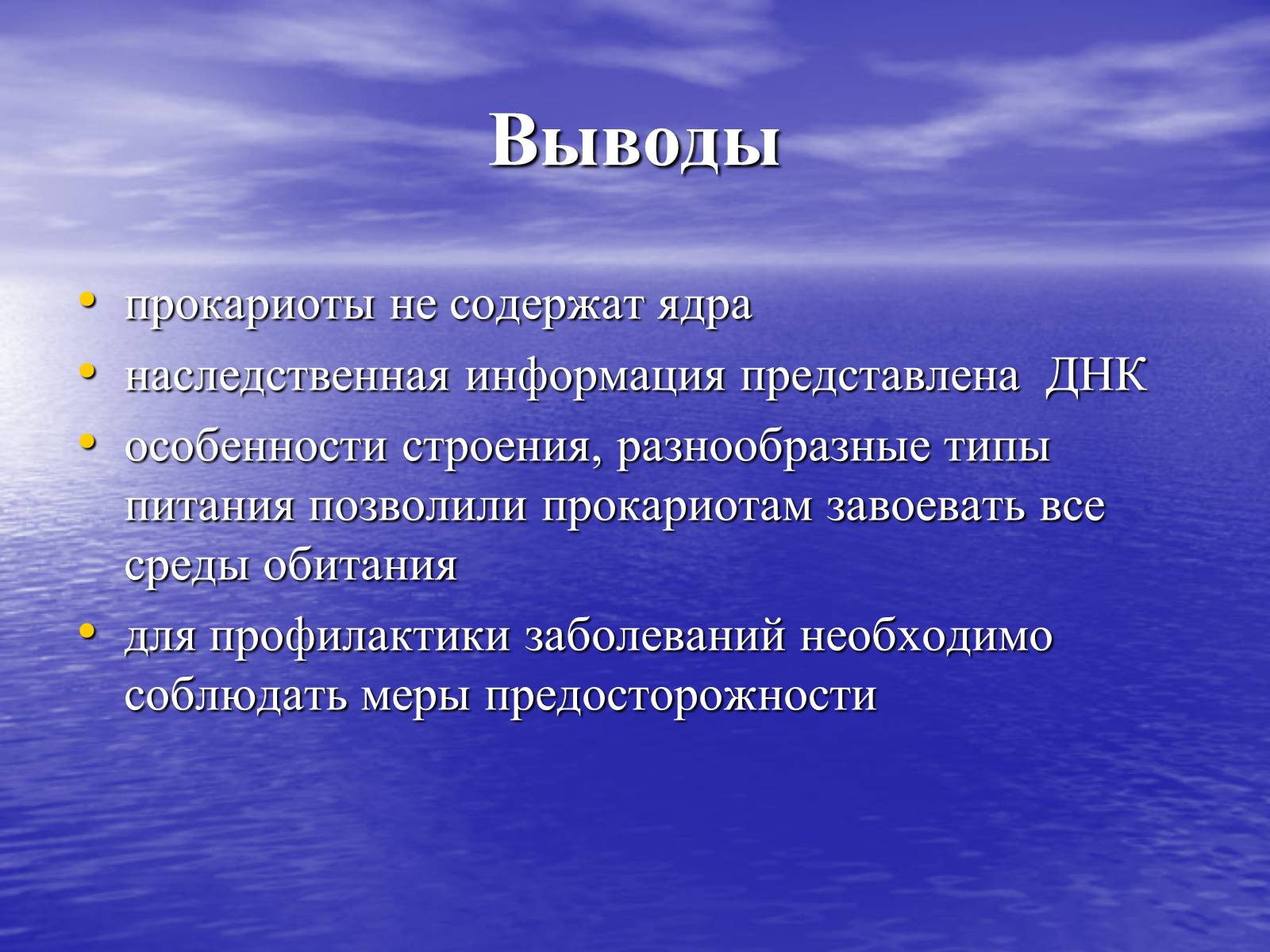 Выводы

• прокариоты не содержат ядра
• наследственная информация представлена ДНК
• особенности строения, разнообразные типы питания позволили прокариотам завоевать все среды обитания
• для профилактики заболеваний необходимо соблюдать меры предосторожности